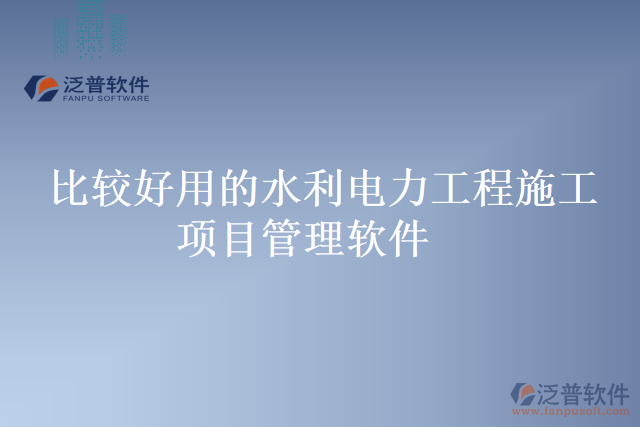 泛普软件
FANPU SOFTWARE

比较好用的水利电力工程施工项目管理软件

泛普软件
www.fanpusoft.com